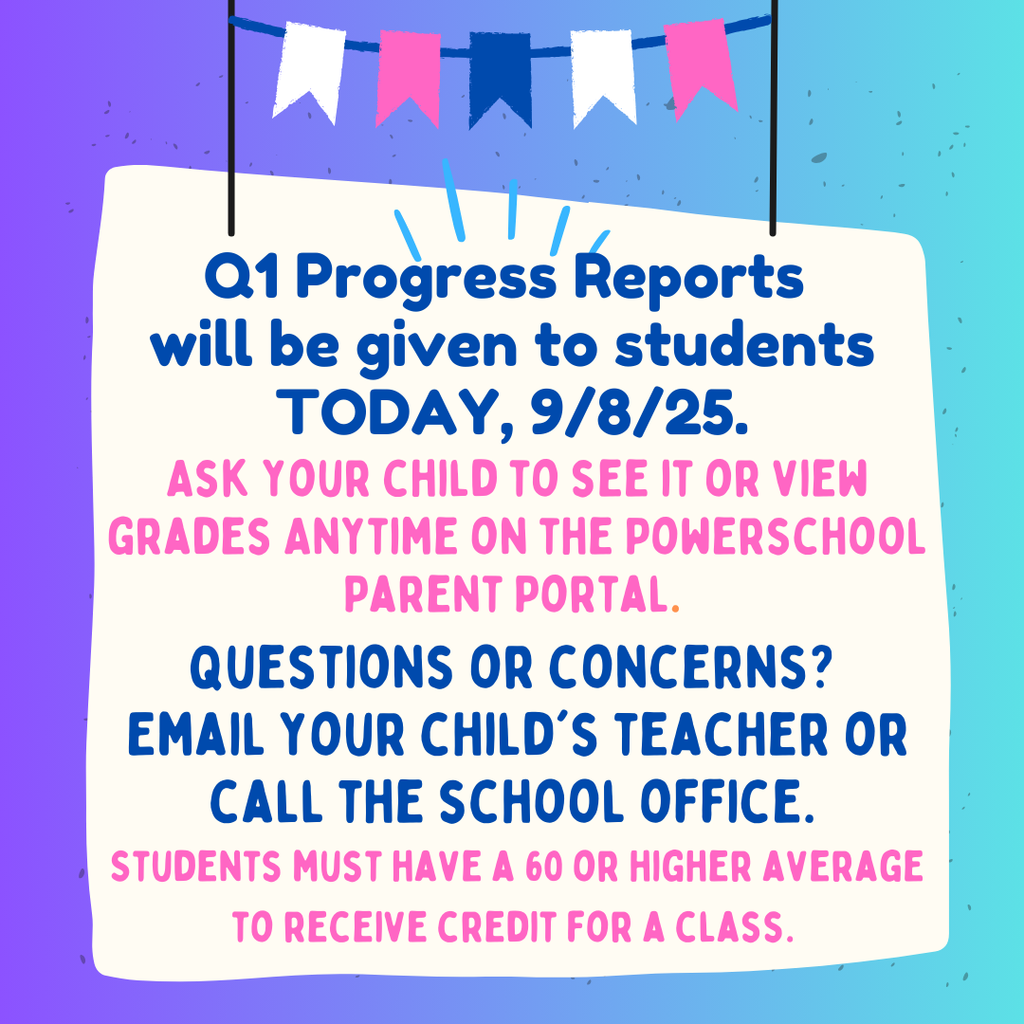 Q1 Progress Reports will be given to students TODAY, 9/8/25.

ASK YOUR CHILD TO SEE IT OR VIEW GRADES ANYTIME ON THE POWERSCHOOL PARENT PORTAL.

QUESTIONS OR CONCERNS? EMAIL YOUR CHILD'S TEACHER OR CALL THE SCHOOL OFFICE.

STUDENTS MUST HAVE A 60 OR HIGHER AVERAGE TO RECEIVE CREDIT FOR A CLASS.